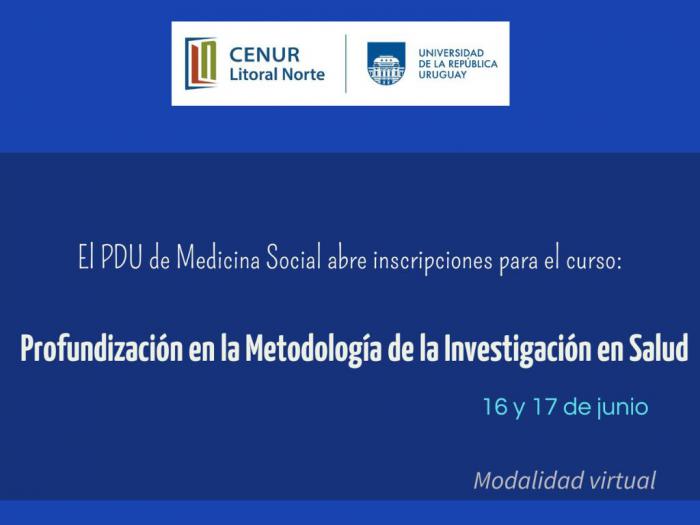 CENUR
Litoral Norte

UNIVERSIDAD
DE LA REPÚBLICA
URUGUAY

El PDU de Medicina Social abre inscripciones para el curso:

Profundización en la Metodología de la Investigación en Salud

16 y 17 de junio

Modalidad virtual